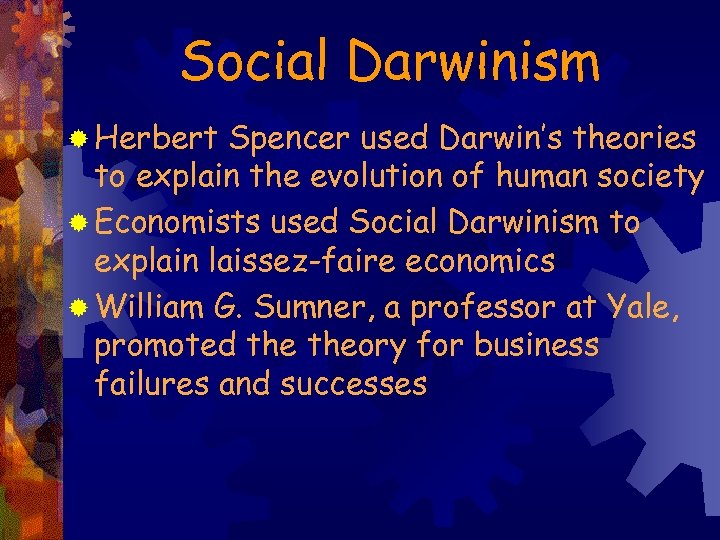 Social Darwinism

Herbert Spencer used Darwin's theories to explain the evolution of human society

Economists used Social Darwinism to explain laissez-faire economics

William G. Sumner, a professor at Yale, promoted the theory for business failures and successes